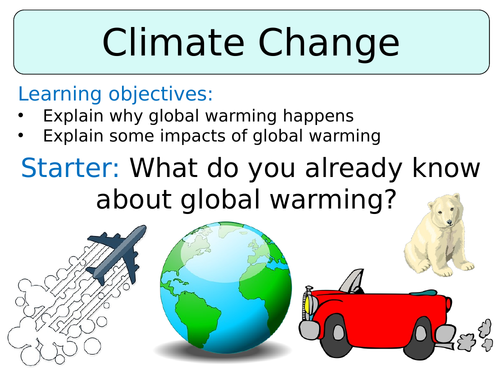 Climate Change

Learning objectives:
• Explain why global warming happens
• Explain some impacts of global warming

Starter: What do you already know about global warming?